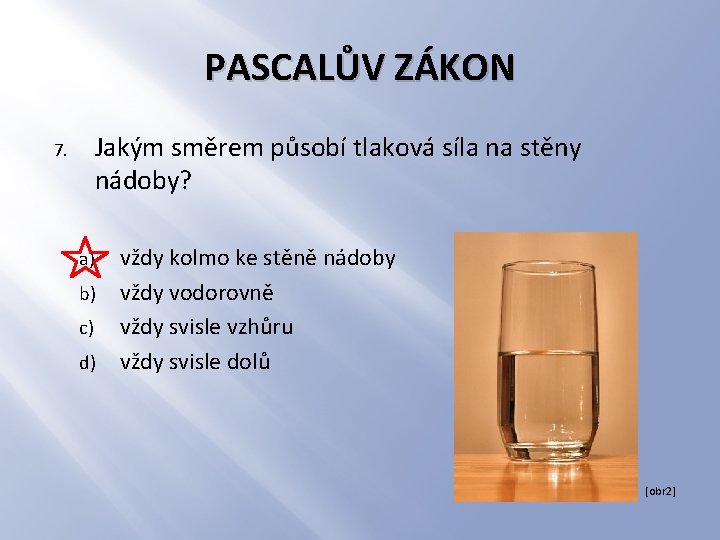 PASCALŮV ZÁKON

7. Jakým směrem působí tlaková síla na stěny nádoby?

a) vždy kolmo ke stěně nádoby
b) vždy vodorovně
c) vždy svisle vzhůru
d) vždy svisle dolů

[obr2]